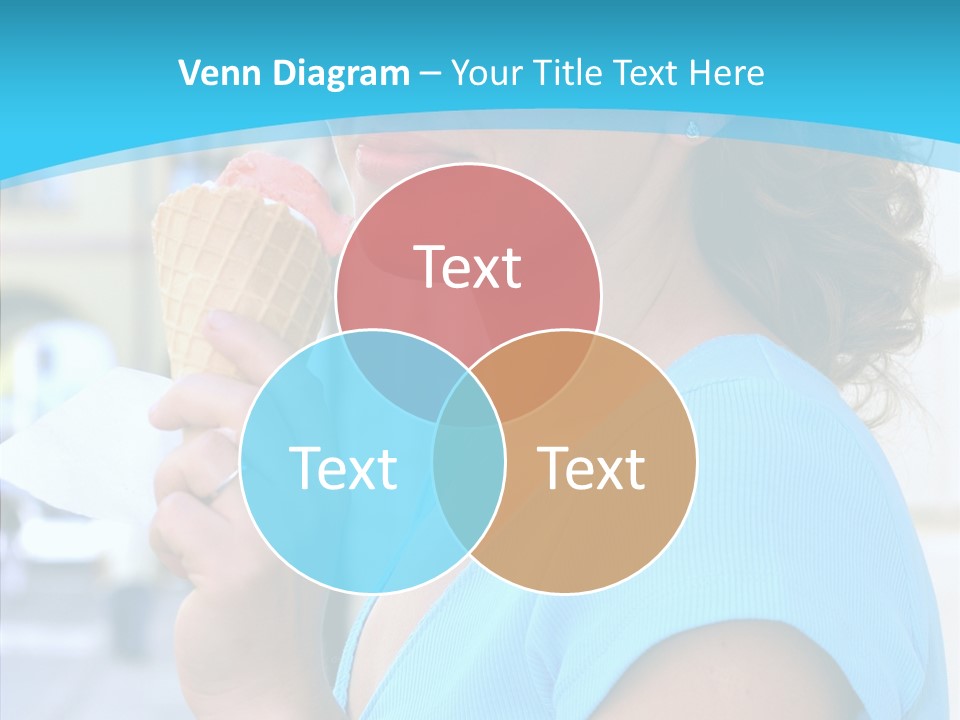 Venn Diagram – Your Title Text Here

Text

Text

Text